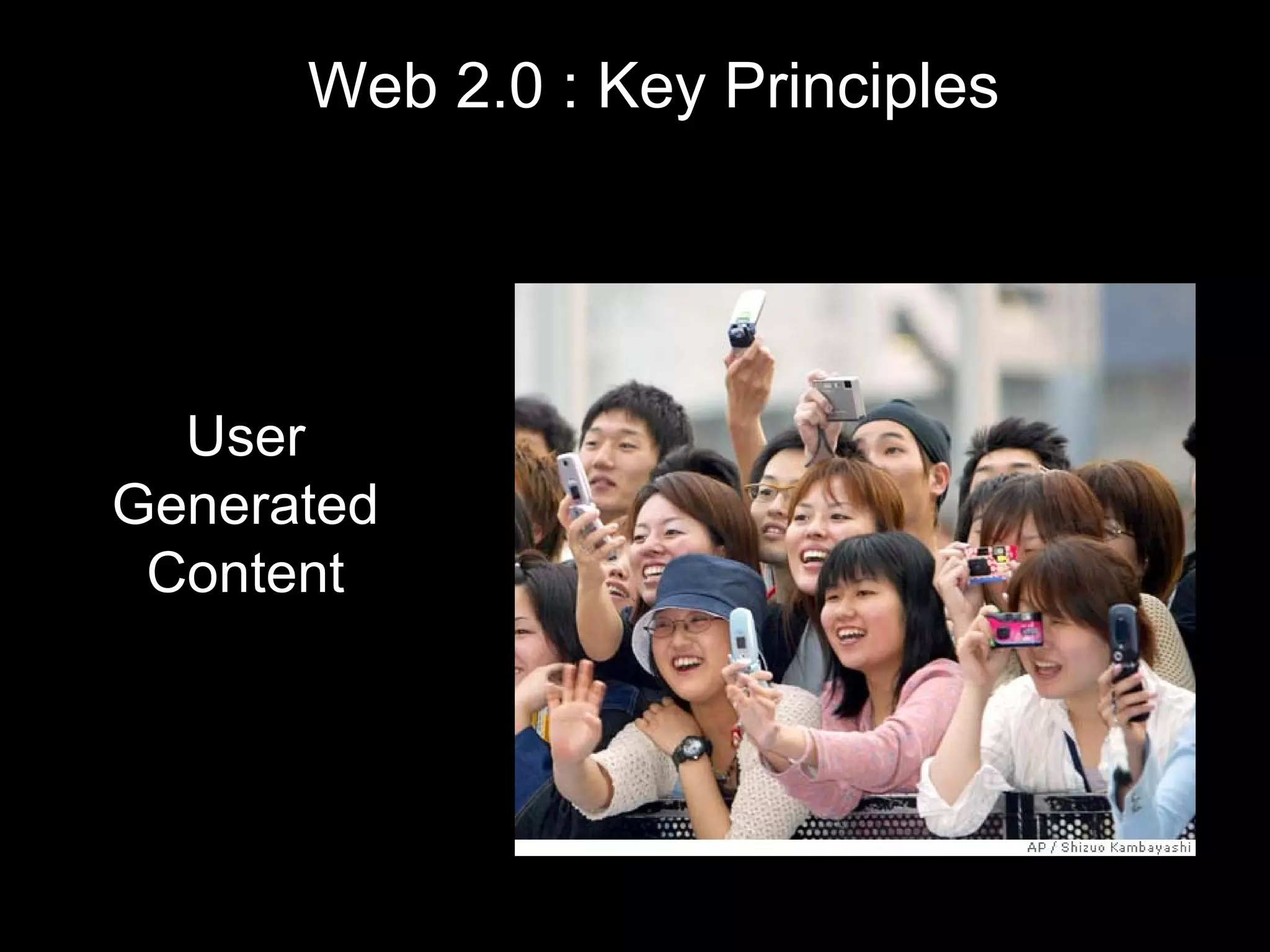 Web 2.0 : Key Principles

User Generated Content

AP / Shizuo Kambayashi